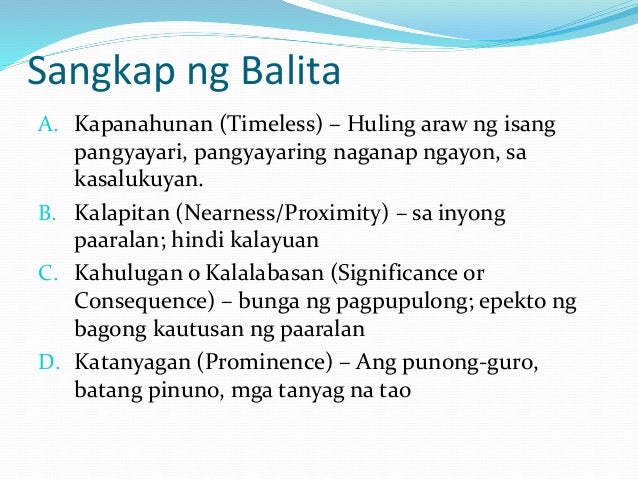 Sangkap ng Balita

A. Kapanahunan (Timeless) – Huling araw ng isang pangyayari, pangyayaring naganap ngayon, sa kasalukuyan.

B. Kalapitan (Nearness/Proximity) – sa inyong paaralan; hindi kalayuan

C. Kahulugan o Kalalabasan (Significance or Consequence) – bunga ng pagpupulong; epekto ng bagong kautusan ng paaralan

D. Katanyagan (Prominence) – Ang punong-guro, batang pinuno, mga tanyag na tao